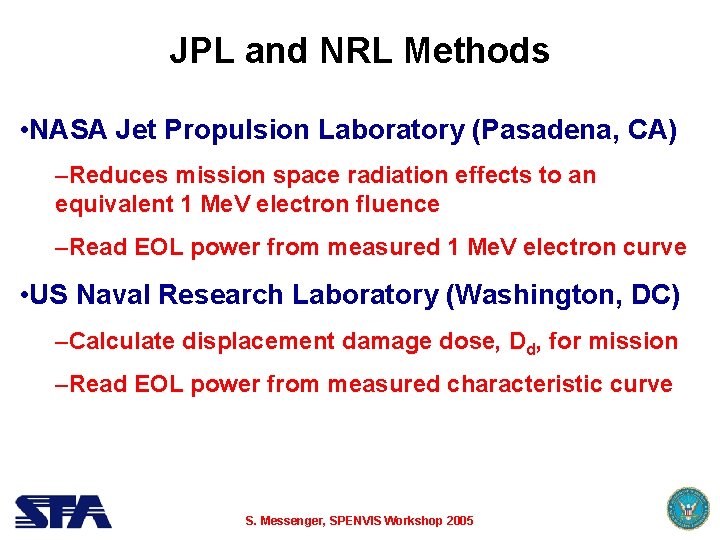 JPL and NRL Methods

•NASA Jet Propulsion Laboratory (Pasadena, CA)

–Reduces mission space radiation effects to an equivalent 1 MeV electron fluence

–Read EOL power from measured 1 MeV electron curve

•US Naval Research Laboratory (Washington, DC)

–Calculate displacement damage dose, $D_d$, for mission

–Read EOL power from measured characteristic curve

SFA

S. Messenger, SPENVIS Workshop 2005